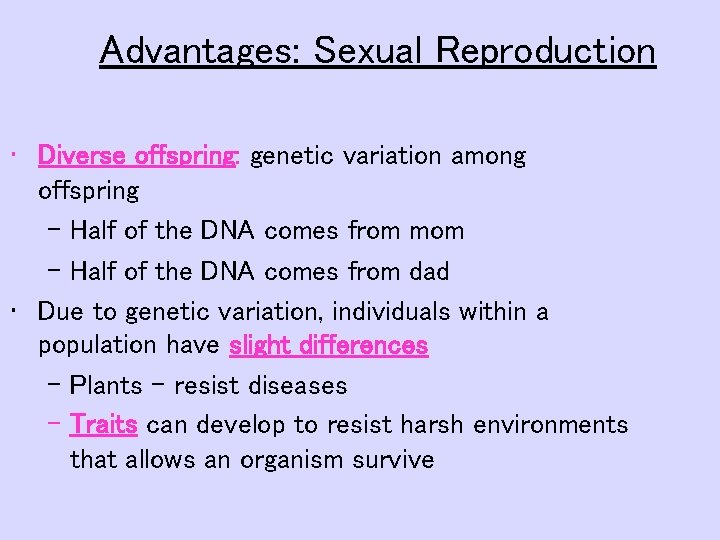 Advantages: Sexual Reproduction

• Diverse offspring: genetic variation among offspring
– Half of the DNA comes from mom
– Half of the DNA comes from dad

• Due to genetic variation, individuals within a population have slight differences
– Plants – resist diseases
– Traits can develop to resist harsh environments that allows an organism survive